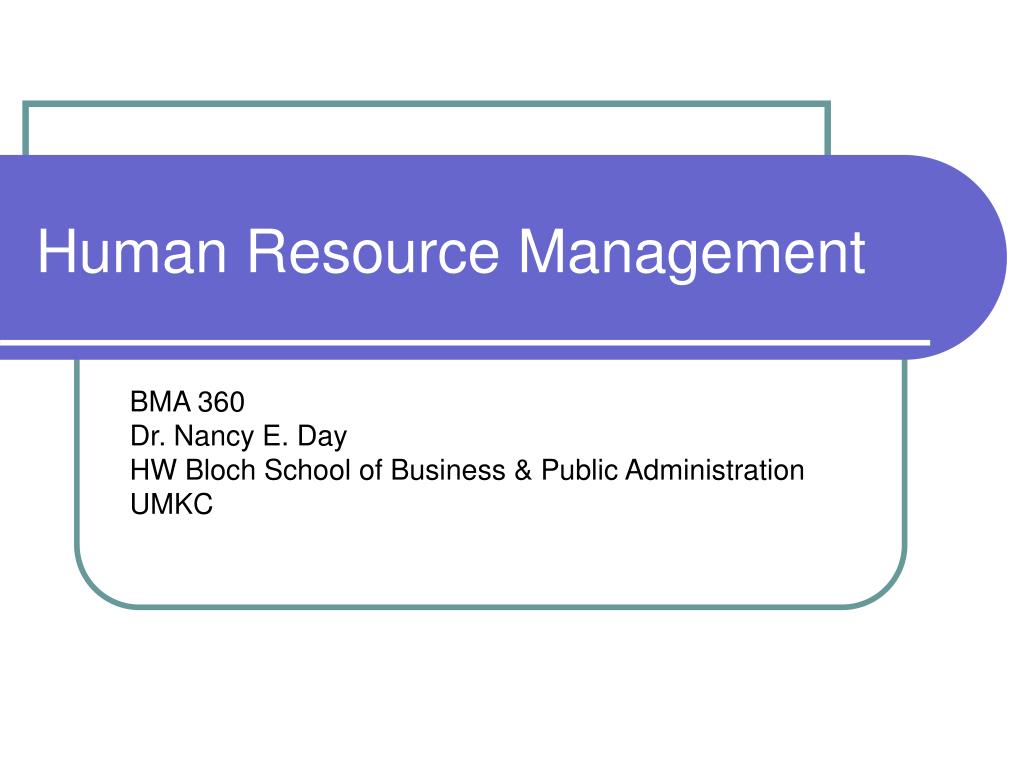 Human Resource Management

BMA 360
Dr. Nancy E. Day
HW Bloch School of Business & Public Administration
UMKC